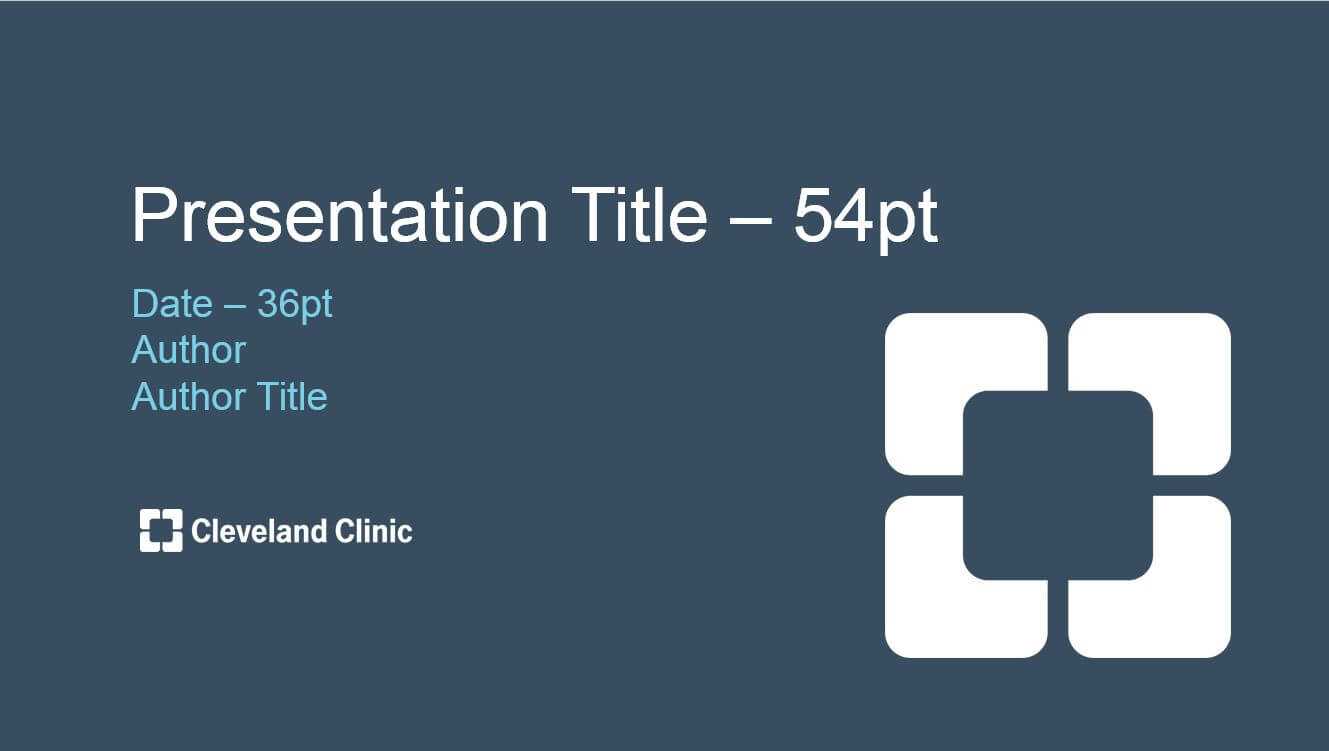 Presentation Title – 54pt

Date – 36pt
Author
Author Title

Cleveland Clinic